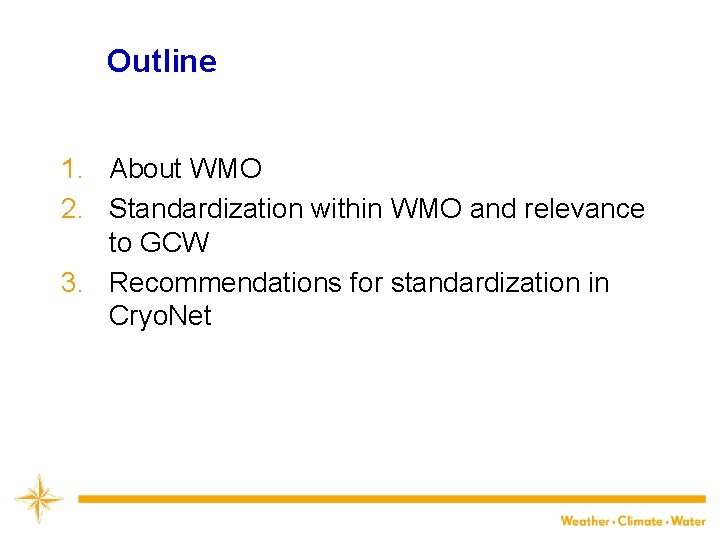 Outline

1. About WMO
2. Standardization within WMO and relevance to GCW
3. Recommendations for standardization in CryoNet

Weather • Climate • Water